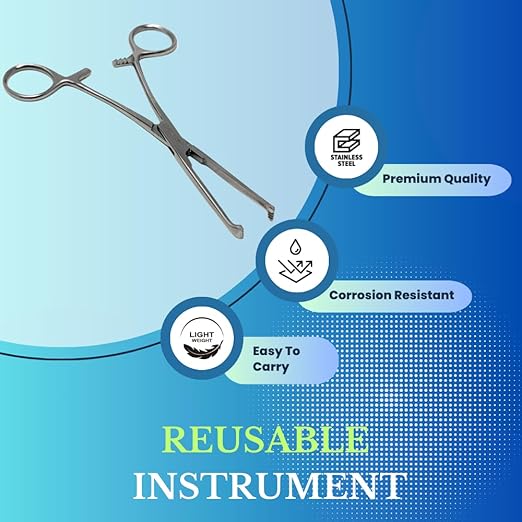 STAINLESS STEEL

Premium Quality

Corrosion Resistant

LIGHT WEIGHT

Easy To Carry

REUSABLE

INSTRUMENT